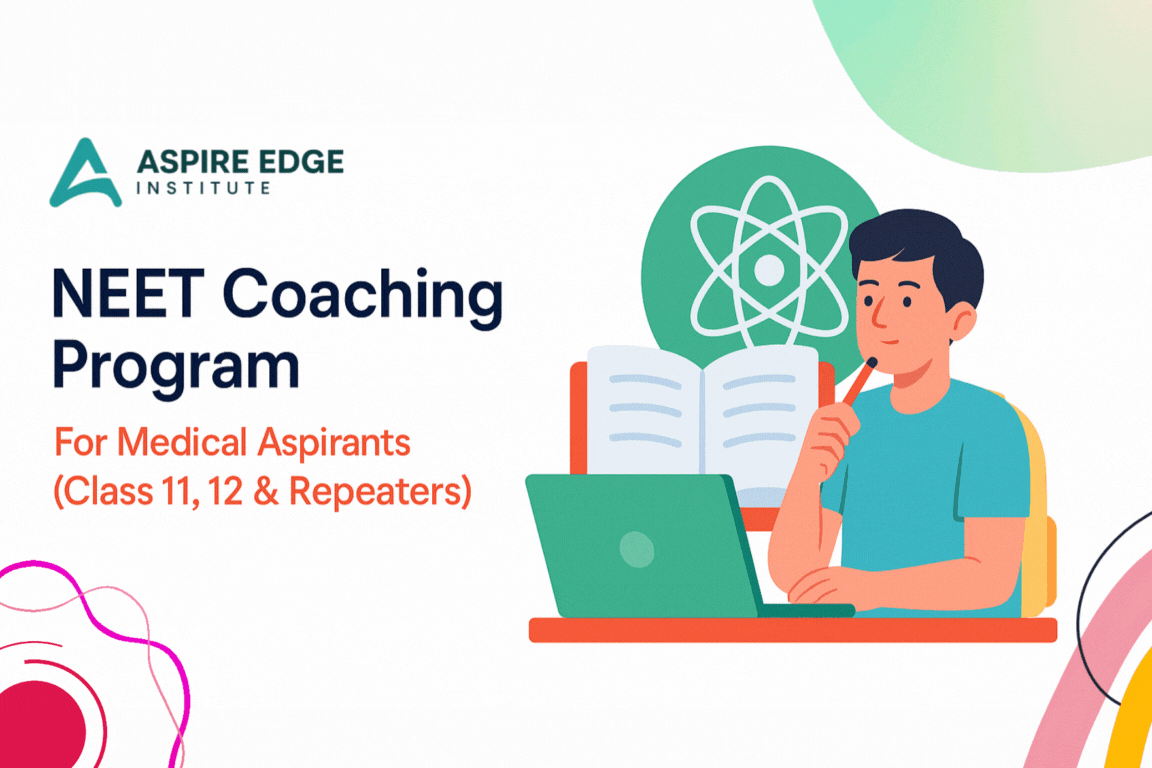 ASPIRE EDGE
INSTITUTE

NEET Coaching Program

For Medical Aspirants
(Class 11, 12 & Repeaters)